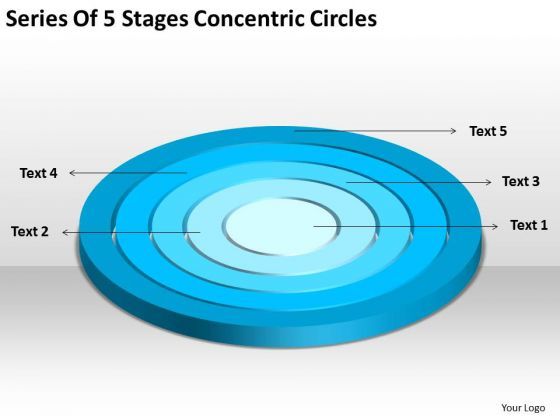 Series Of 5 Stages Concentric Circles

Text 5

Text 4

Text 3

Text 2

Text 1

Your Logo